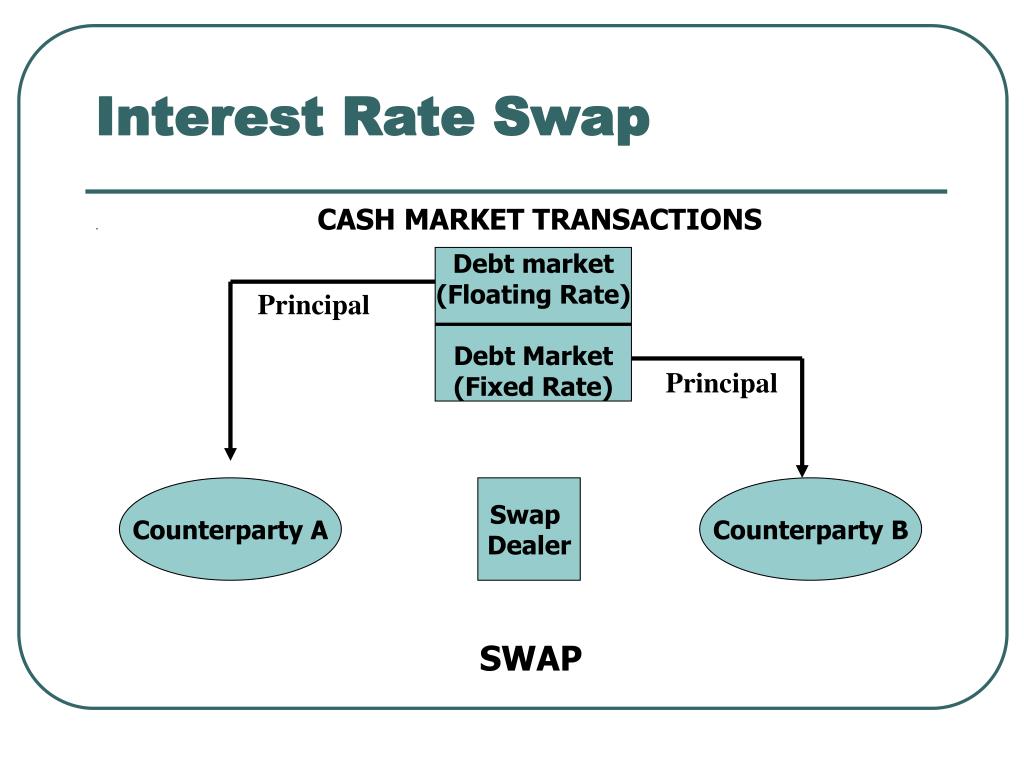 Interest Rate Swap

CASH MARKET TRANSACTIONS

Debt market (Floating Rate)

Principal

Debt Market (Fixed Rate)

Principal

Counterparty A

Swap Dealer

Counterparty B

SWAP